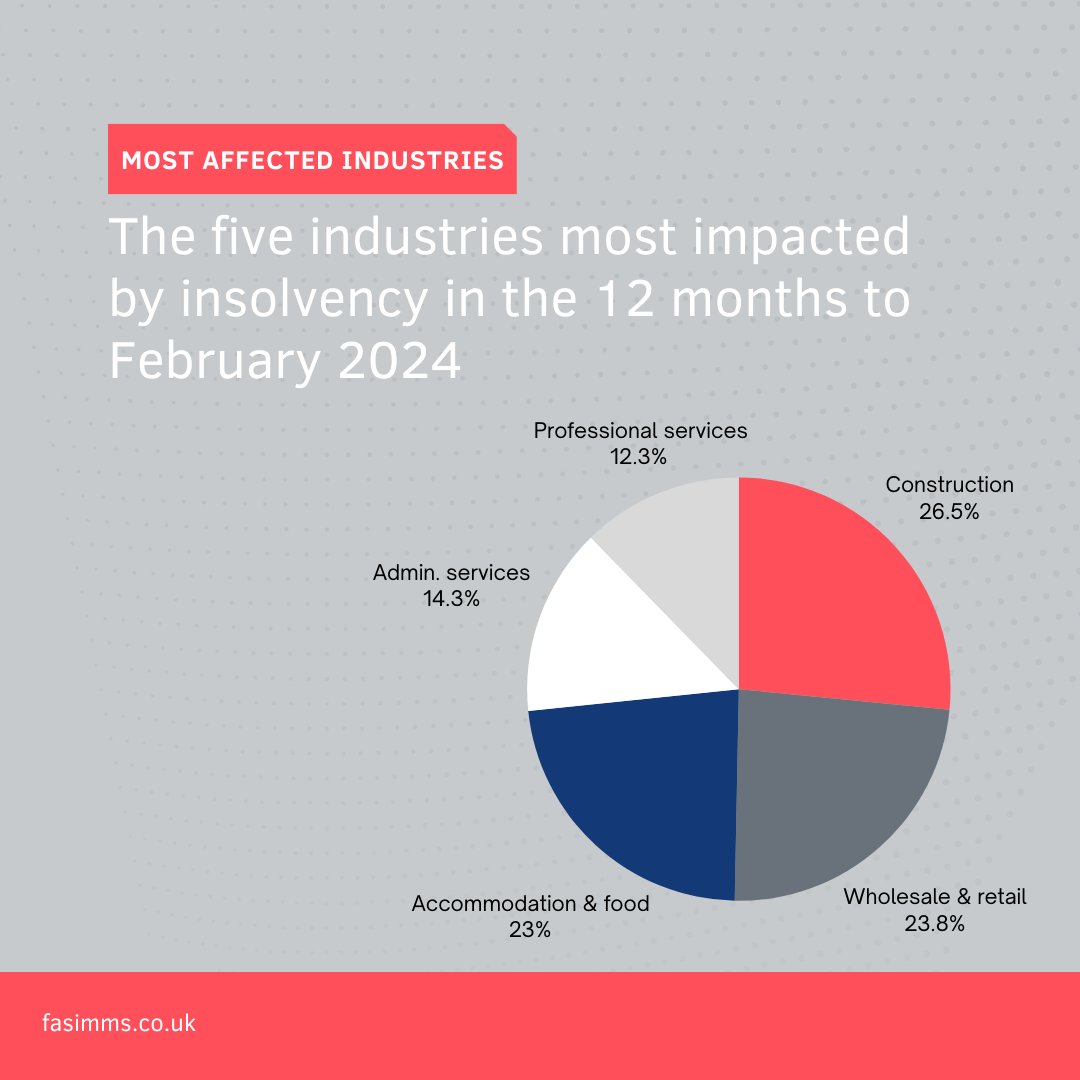 MOST AFFECTED INDUSTRIES

The five industries most impacted by insolvency in the 12 months to February 2024

Professional services
12.3%

Construction
26.5%

Admin. services
14.3%

Accommodation & food
23%

Wholesale & retail
23.8%

fasimms.co.uk